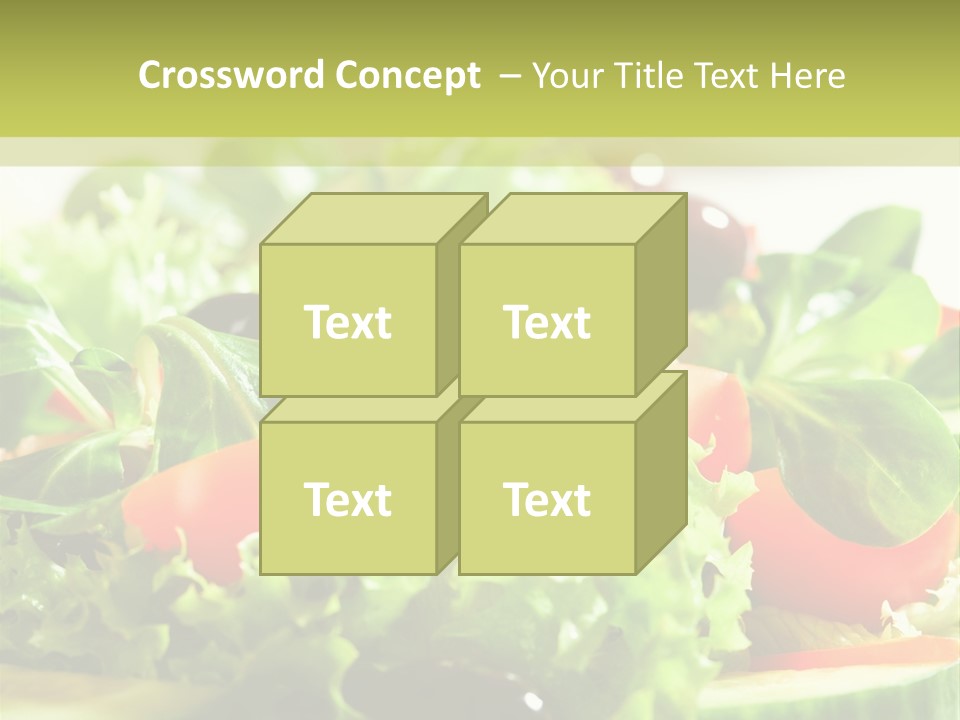 Crossword Concept – Your Title Text Here

Text

Text

Text

Text